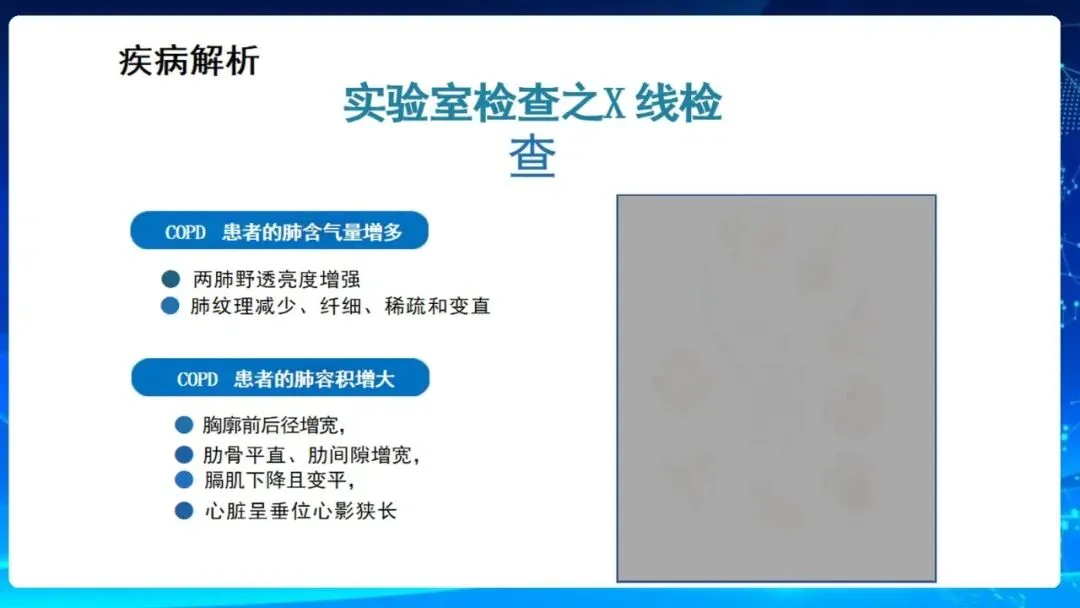 疾病解析

实验室检查之X 线检查

COPD 患者的肺含气量增多

两肺野透亮度增强
肺纹理减少、纤细、稀疏和变直

COPD 患者的肺容积增大

胸廓前后径增宽，
肋骨平直、肋间隙增宽，
膈肌下降且变平，
心脏呈垂位心影狭长